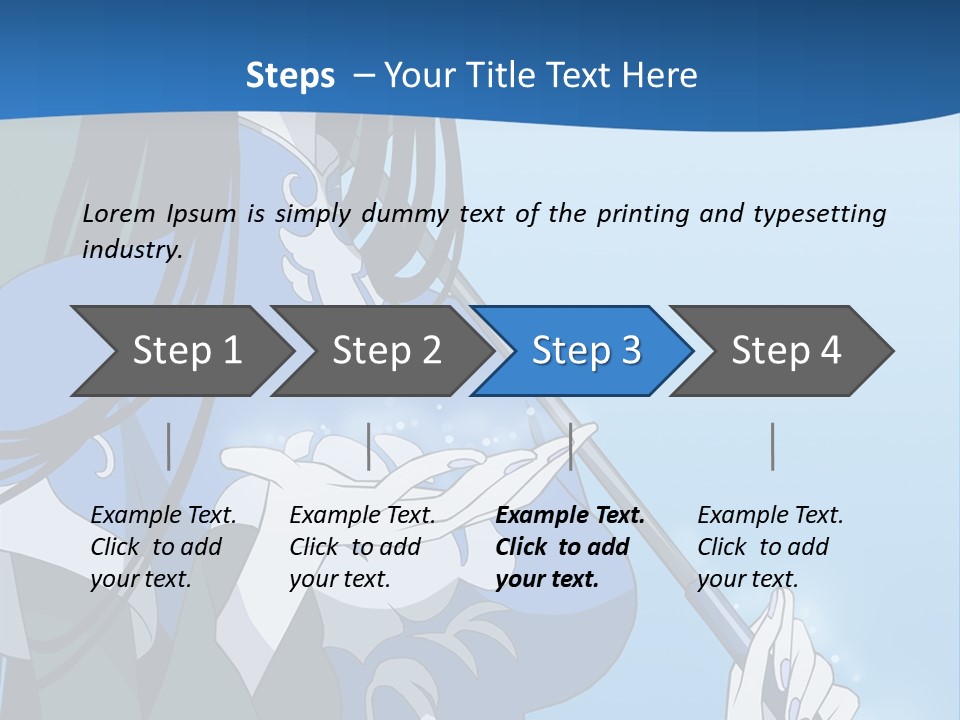 Steps – Your Title Text Here

Lorem Ipsum is simply dummy text of the printing and typesetting industry.

Step 1

Step 2

Step 3

Step 4

Example Text. Click to add your text.

Example Text. Click to add your text.

Example Text. Click to add your text.

Example Text. Click to add your text.